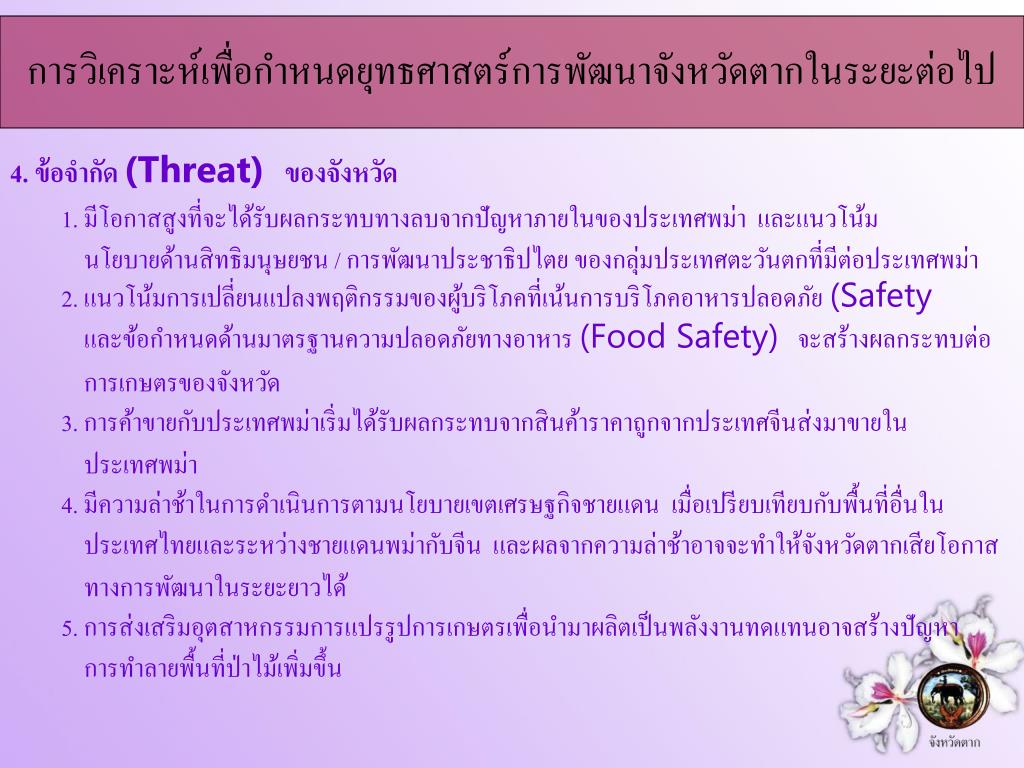 การวิเคราะห์เพื่อกำหนดยุทธศาสตร์การพัฒนาจังหวัดตากในระยะต่อไป

4. ข้อจำกัด (Threat) ของจังหวัด

1. มีโอกาสสูงที่จะได้รับผลกระทบทางลบจากปัญหาภายในของประเทศพม่า และแนวโน้มนโยบายด้านสิทธิมนุษยชน / การพัฒนาประชาธิปไตย ของกลุ่มประเทศตะวันตกที่มีต่อประเทศพม่า

2. แนวโน้มการเปลี่ยนแปลงพฤติกรรมของผู้บริโภคที่เน้นการบริโภคอาหารปลอดภัย (Safety และข้อกำหนดด้านมาตรฐานความปลอดภัยทางอาหาร (Food Safety) จะสร้างผลกระทบต่อการเกษตรของจังหวัด

3. การค้าขายกับประเทศพม่าเริ่มได้รับผลกระทบจากสินค้าราคาถูกจากประเทศจีนส่งมาขายในประเทศพม่า

4. มีความล่าช้าในการดำเนินการตามนโยบายเขตเศรษฐกิจชายแดน เมื่อเปรียบเทียบกับพื้นที่อื่นในประเทศไทยและระหว่างชายแดนพม่ากับจีน และผลจากความล่าช้าอาจจะทำให้จังหวัดตากเสียโอกาสทางการพัฒนาในระยะยาวได้

5. การส่งเสริมอุตสาหกรรมการแปรรูปการเกษตรเพื่อนำมาผลิตเป็นพลังงานทดแทนอาจสร้างปัญหาการทำลายพื้นที่ป่าไม้เพิ่มขึ้น

จังหวัดตาก